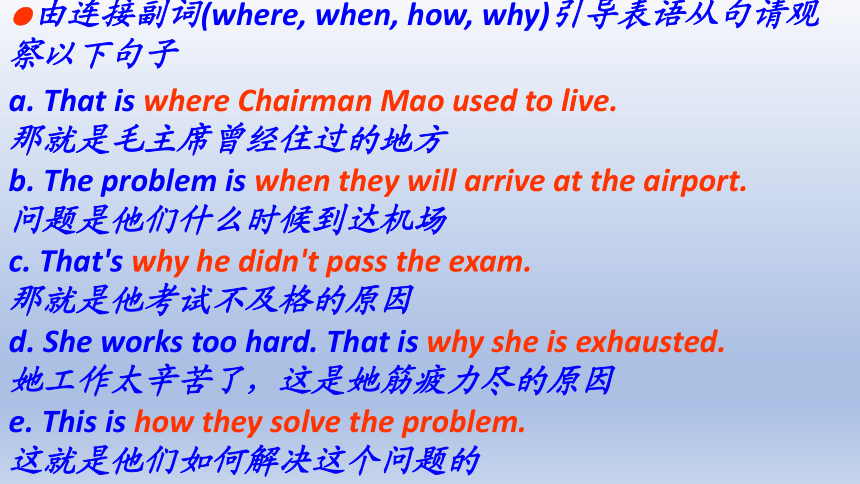 ●由连接副词(where, when, how, why)引导表语从句请观察以下句子

a. That is where Chairman Mao used to live.
那就是毛主席曾经住过的地方

b. The problem is when they will arrive at the airport.
问题是他们什么时候到达机场

c. That's why he didn't pass the exam.
那就是他考试不及格的原因

d. She works too hard. That is why she is exhausted.
她工作太辛苦了，这是她筋疲力尽的原因

e. This is how they solve the problem.
这就是他们如何解决这个问题的